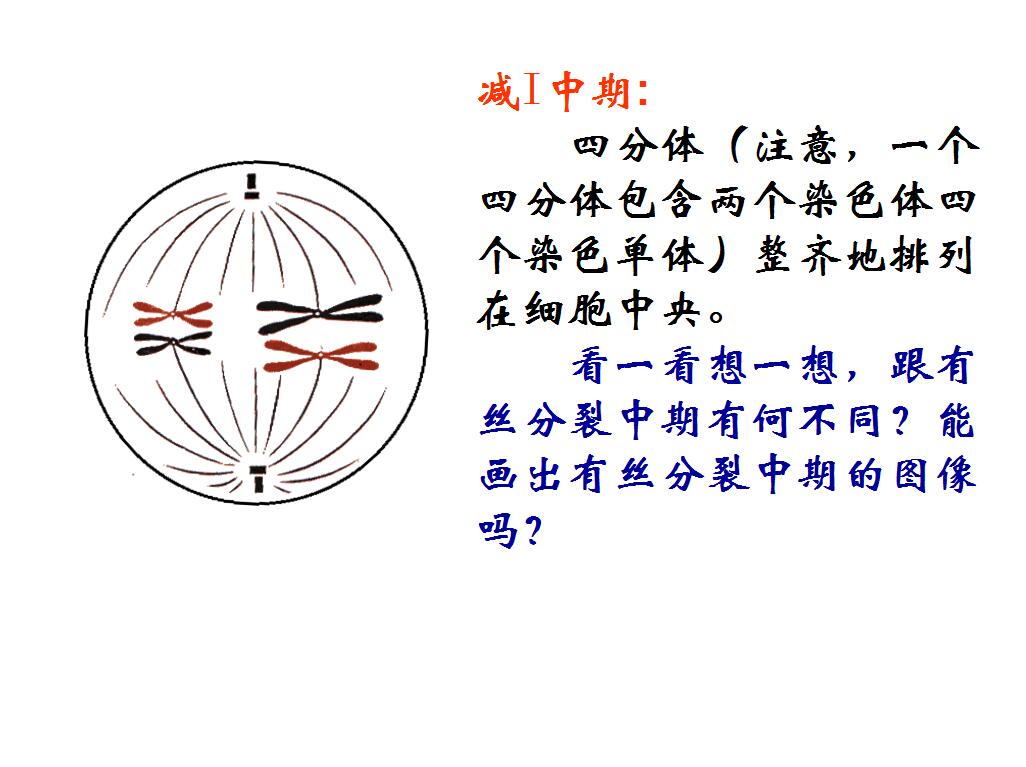 减Ⅰ中期：

四分体（注意，一个四分体包含两个染色体四个染色单体）整齐地排列在细胞中央。

看一看想一想，跟有丝分裂中期有何不同？能画出有丝分裂中期的图像吗？